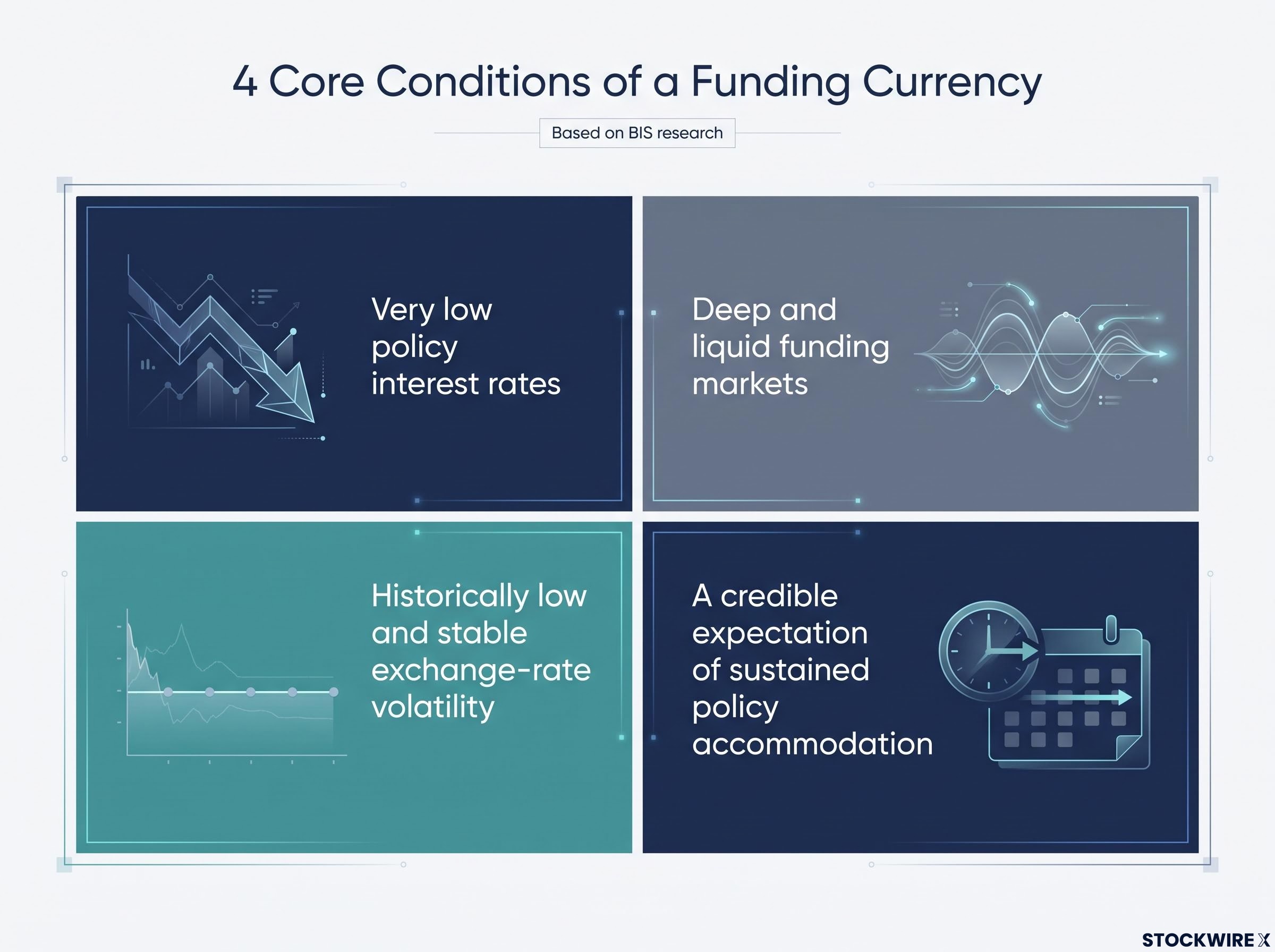 4 Core Conditions of a Funding Currency

Based on BIS research

Very low policy interest rates

Deep and liquid funding markets

Historically low and stable exchange-rate volatility

A credible expectation of sustained policy accommodation

STOCKWIRE X